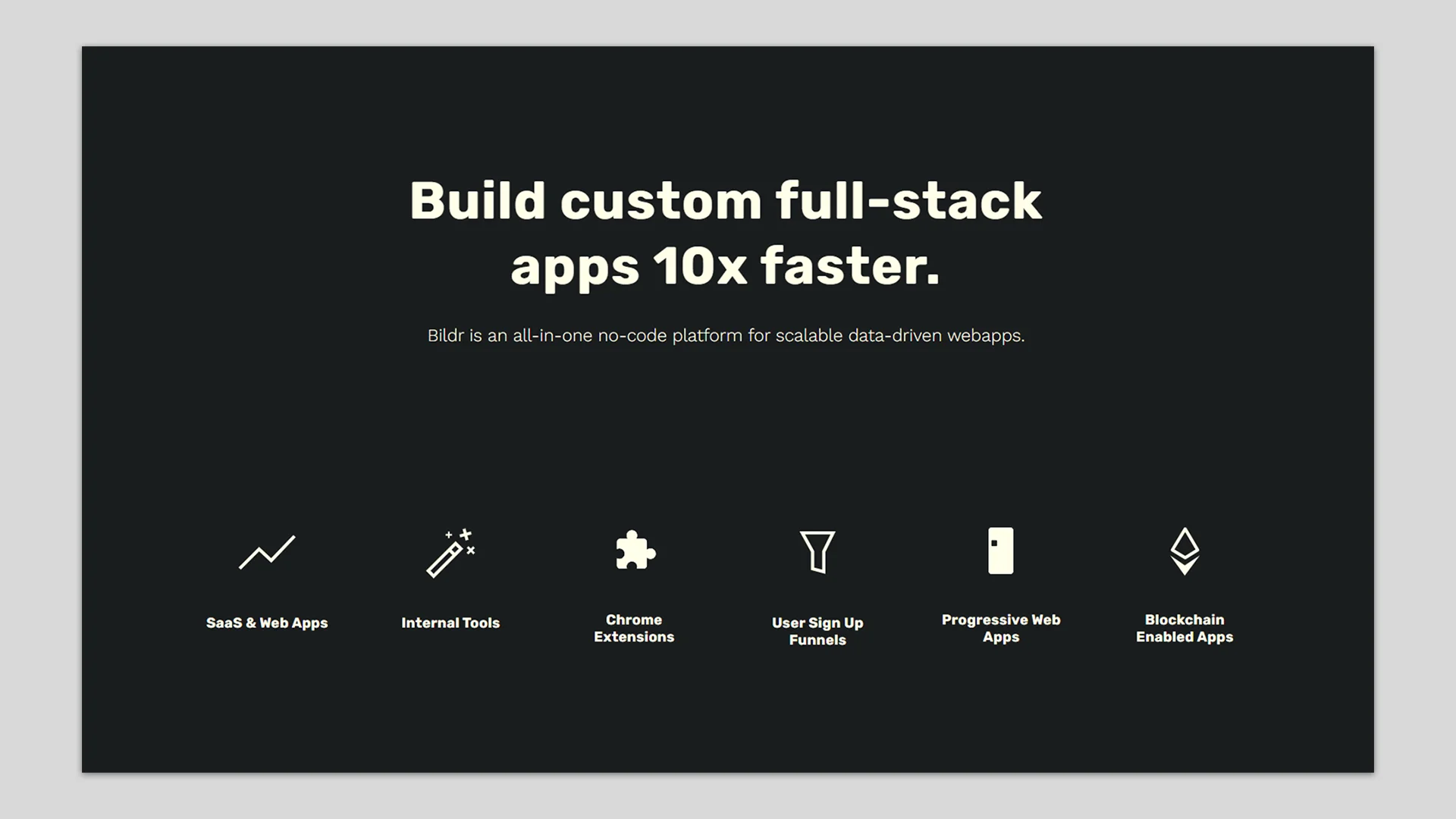 Build custom full-stack apps 10x faster.

Bildr is an all-in-one no-code platform for scalable data-driven webapps.

SaaS & Web Apps

Internal Tools

Chrome Extensions

User Sign Up Funnels

Progressive Web Apps

Blockchain Enabled Apps